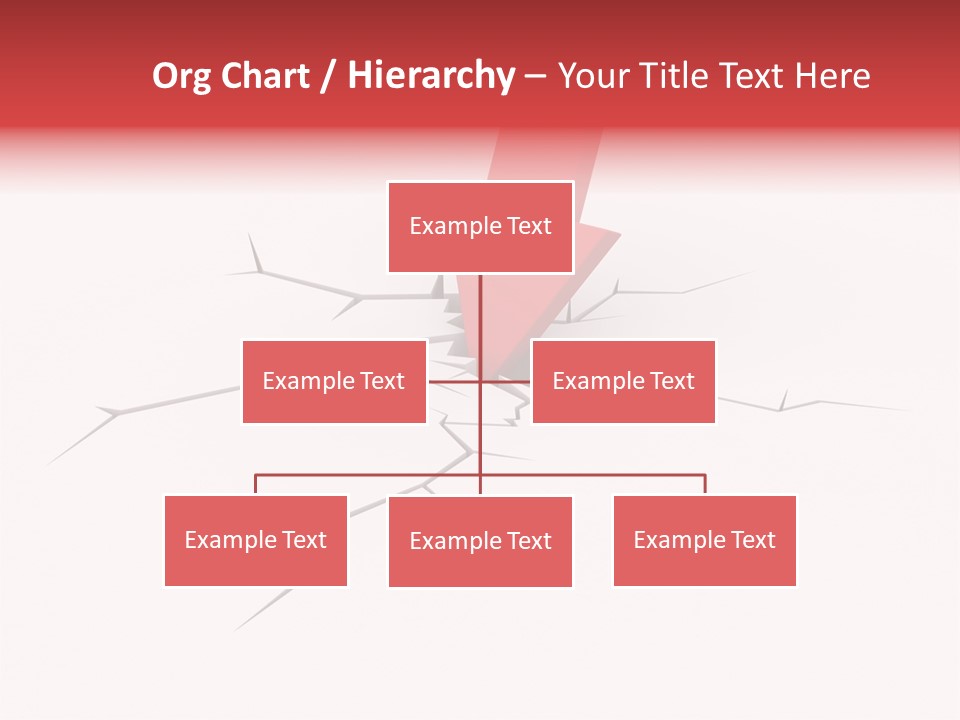 Org Chart / Hierarchy – Your Title Text Here

Example Text

Example Text

Example Text

Example Text

Example Text

Example Text